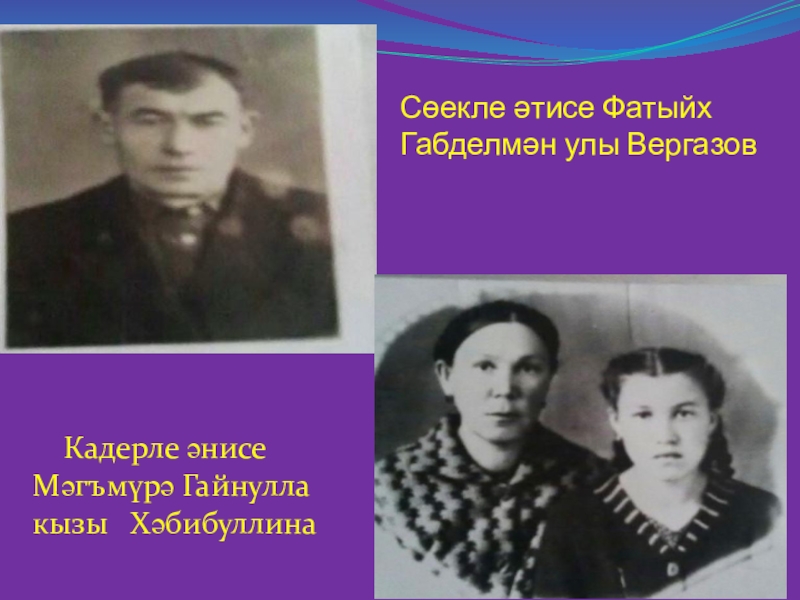 Сөекле әтисе Фатыйх Габделмән улы Вергазов

Кадерле әнисе Мәгъмүрә Гайнулла кызы Хәбибуллина